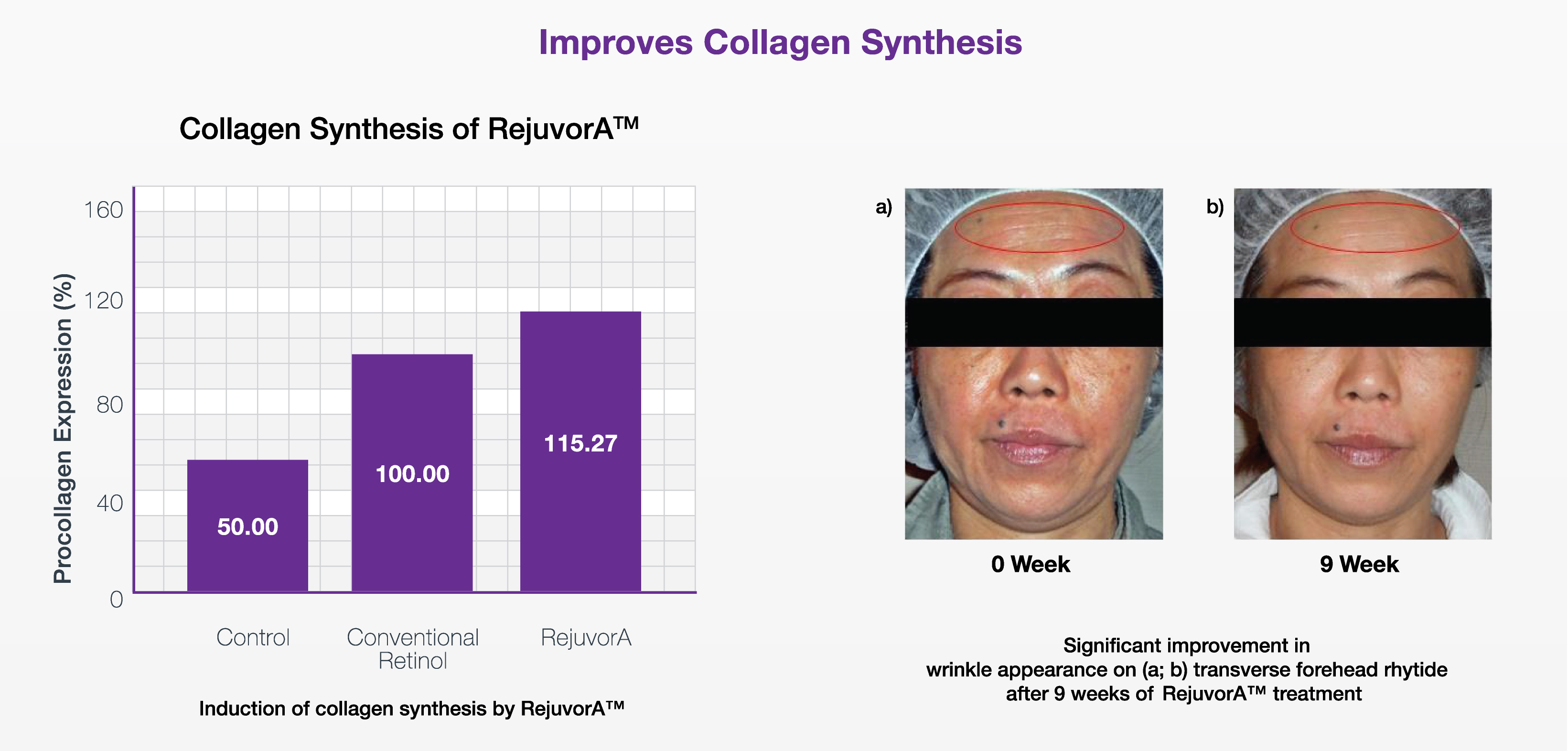 Improves Collagen Synthesis

Collagen Synthesis of RejuvorA™

Procollagen Expression (%)

160
120
80
40
0

50.00
100.00
115.27

Control
Conventional Retinol
RejuvorA

Induction of collagen synthesis by RejuvorA™

a)
b)

0 Week
9 Week

Significant improvement in wrinkle appearance on (a; b) transverse forehead rhytide after 9 weeks of RejuvorA™ treatment